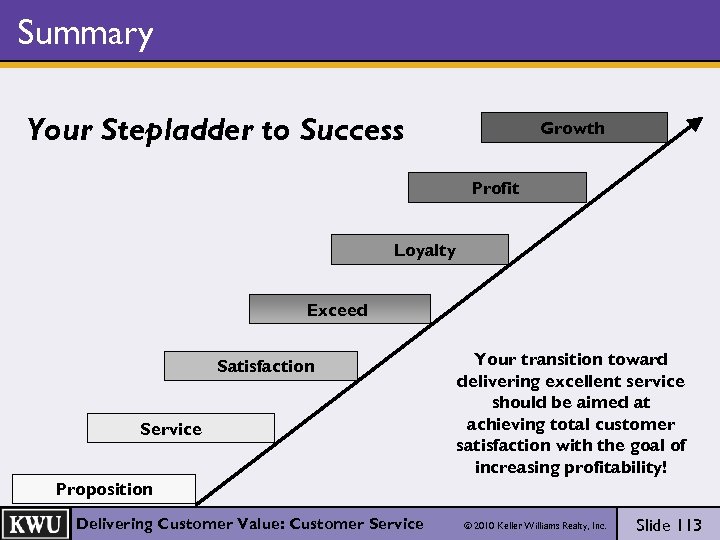 Summary

Your Stepladder to Success

Growth

Profit

Loyalty

Exceed

Satisfaction

Service

Proposition

Your transition toward delivering excellent service should be aimed at achieving total customer satisfaction with the goal of increasing profitability!

KWU

Delivering Customer Value: Customer Service

© 2010 Keller Williams Realty, Inc.

Slide 113